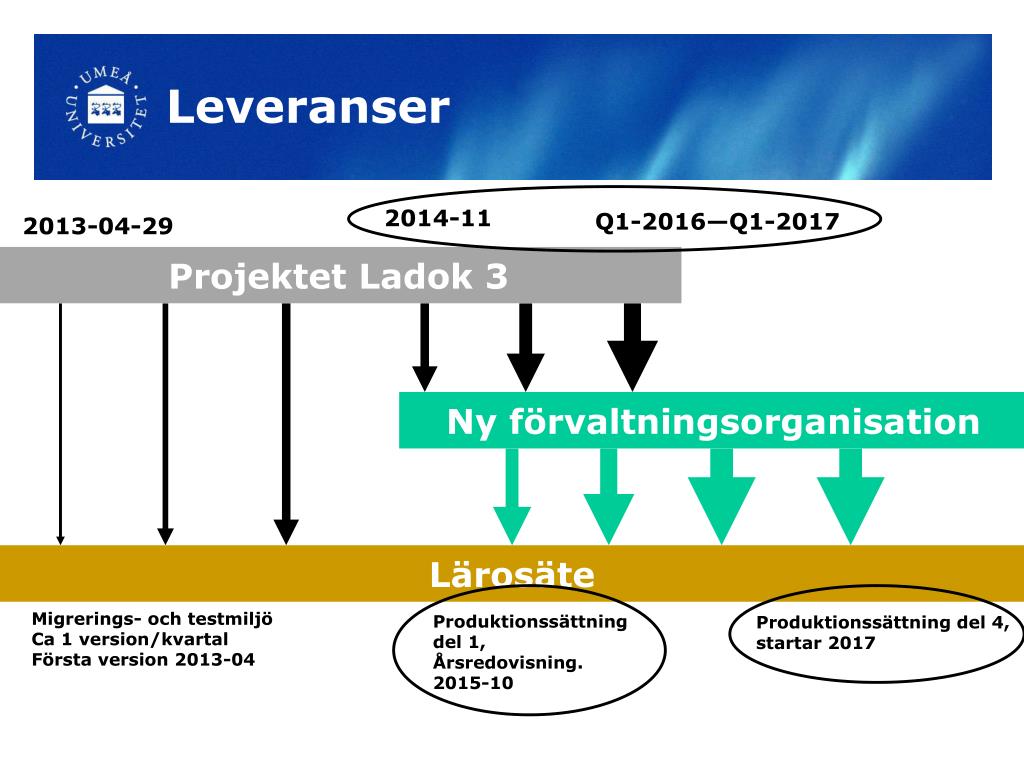 UMEÅ UNIVERSITET

Leveranser

2013-04-29

2014-11

Q1-2016—Q1-2017

Projektet Ladok 3

Ny förvaltningsorganisation

Lärosäte

Migrerings- och testmiljö
Ca 1 version/kvartal
Första version 2013-04

Produktionssättning del 1, Årsredovisning. 2015-10

Produktionssättning del 4, startar 2017